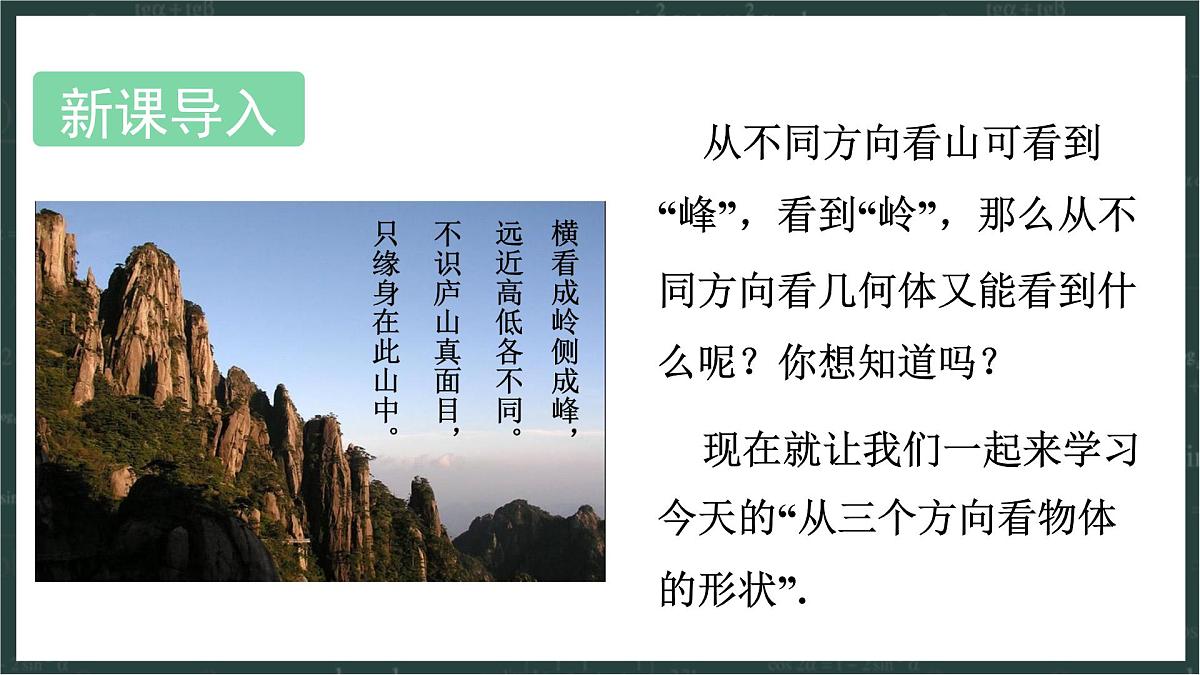 新课导入

横看成岭侧成峰，
远近高低各不同。
不识庐山真面目，
只缘身在此山中。

从不同方向看山可看到“峰”，看到“岭”，那么从不同方向看几何体又能看到什么呢？你想知道吗？

现在就让我们一起来学习今天的“从三个方向看物体的形状”.